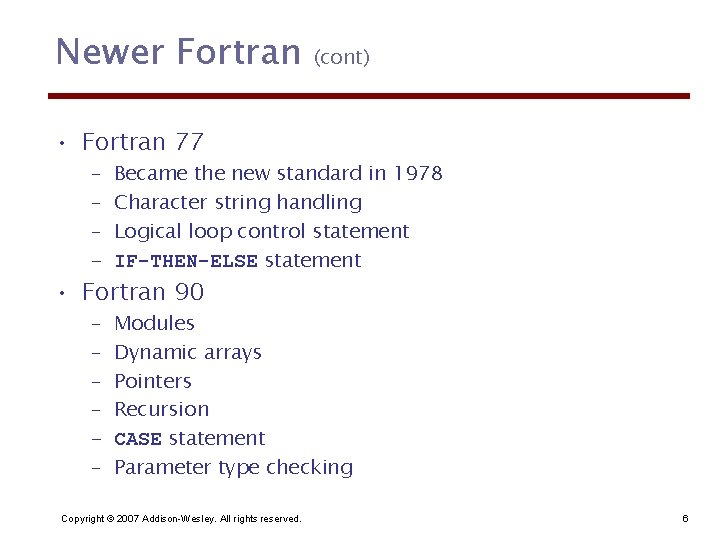 Newer Fortran (cont)

• Fortran 77
– Became the new standard in 1978
– Character string handling
– Logical loop control statement
– IF-THEN-ELSE statement

• Fortran 90
– Modules
– Dynamic arrays
– Pointers
– Recursion
– CASE statement
– Parameter type checking

Copyright © 2007 Addison-Wesley. All rights reserved.

6